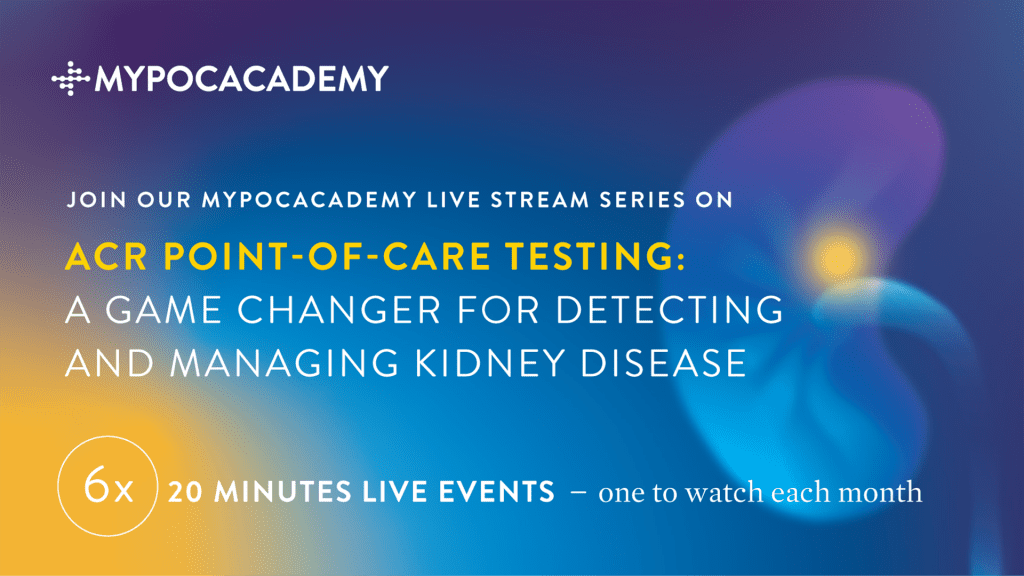 MYPOCACADEMY

JOIN OUR MYPOCACADEMY LIVE STREAM SERIES ON

ACR POINT-OF-CARE TESTING: A GAME CHANGER FOR DETECTING AND MANAGING KIDNEY DISEASE

6x 20 MINUTES LIVE EVENTS – one to watch each month